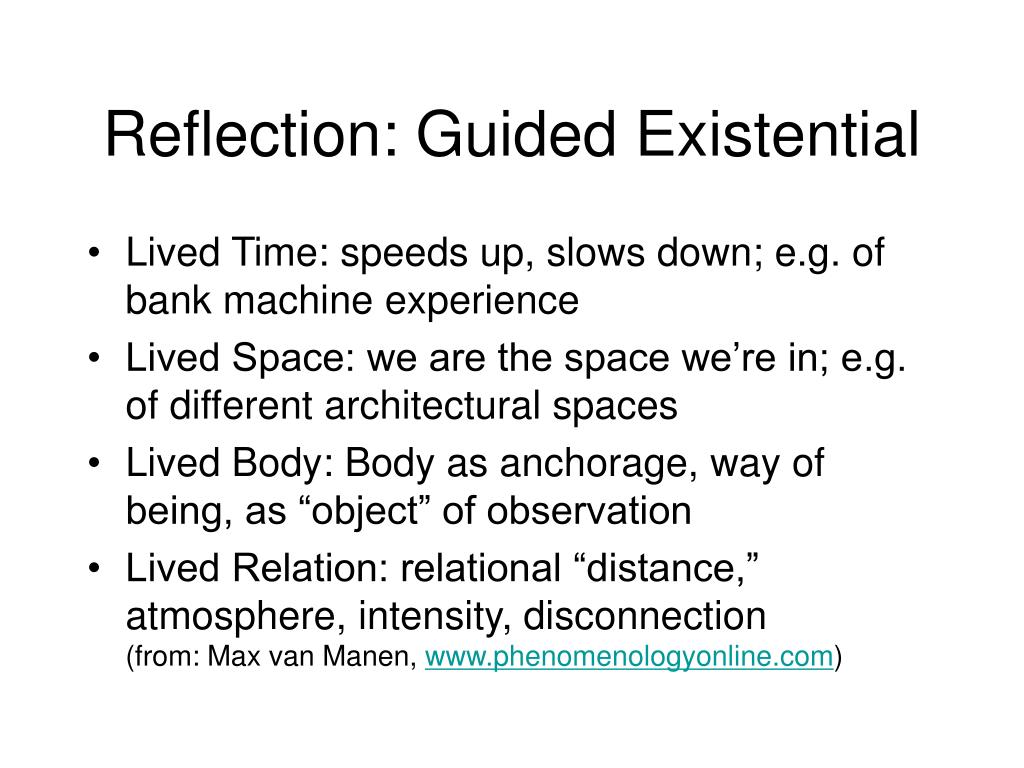 Reflection: Guided Existential

• Lived Time: speeds up, slows down; e.g. of bank machine experience
• Lived Space: we are the space we’re in; e.g. of different architectural spaces
• Lived Body: Body as anchorage, way of being, as “object” of observation
• Lived Relation: relational “distance,” atmosphere, intensity, disconnection
(from: Max van Manen, www.phenomenologyonline.com)